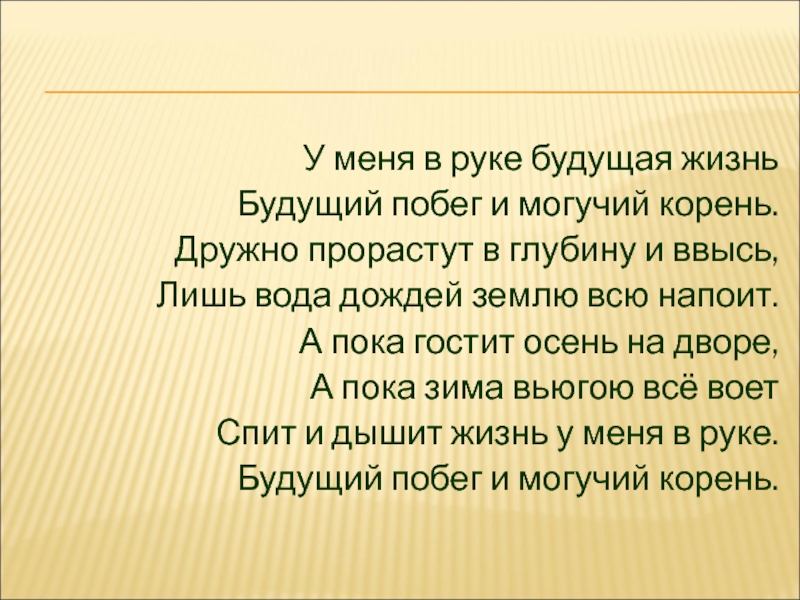 У меня в руке будущая жизнь
Будущий побег и могучий корень.
Дружно прорастут в глубину и ввысь,
Лишь вода дождей землю всю напоит.
А пока гостит осень на дворе,
А пока зима вьюгою всё воет
Спит и дышит жизнь у меня в руке.
Будущий побег и могучий корень.